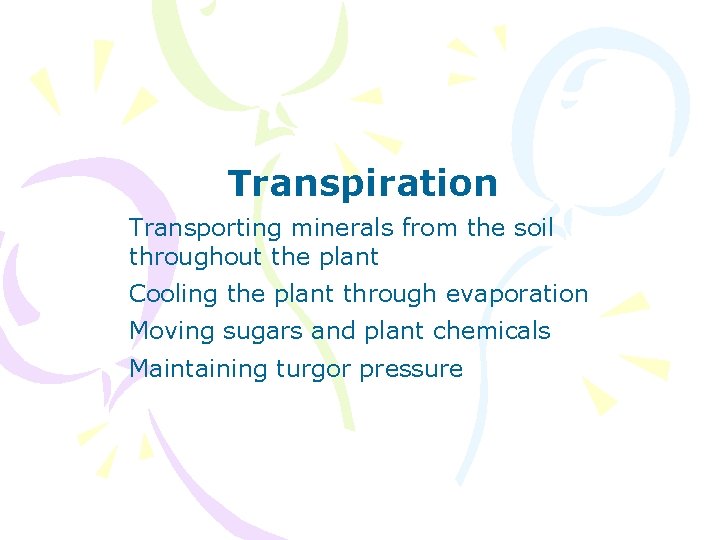 Transpiration

Transporting minerals from the soil throughout the plant

Cooling the plant through evaporation

Moving sugars and plant chemicals

Maintaining turgor pressure